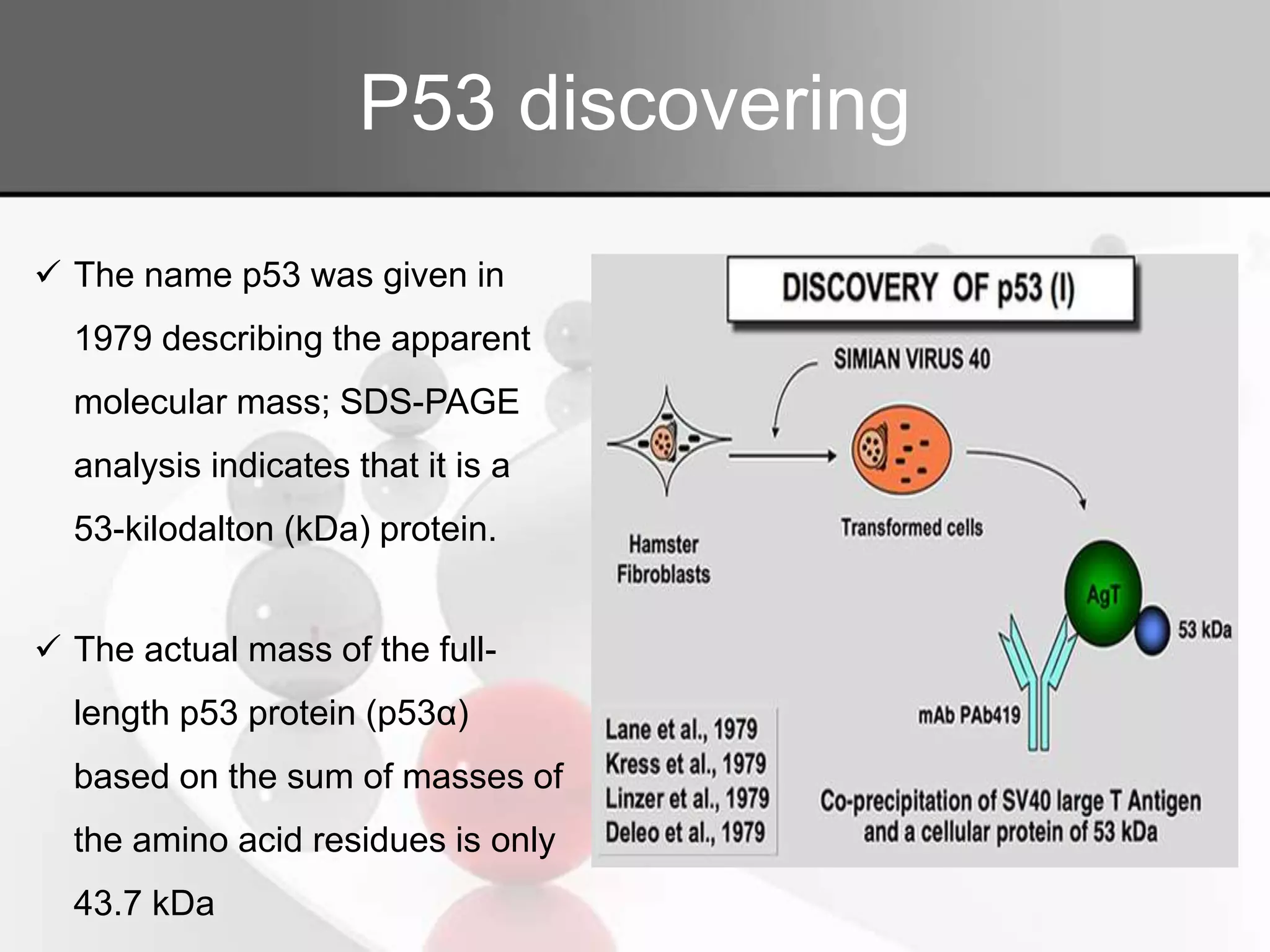 P53 discovering

✓ The name p53 was given in 1979 describing the apparent molecular mass; SDS-PAGE analysis indicates that it is a 53-kilodalton (kDa) protein.

✓ The actual mass of the full-length p53 protein (p53α) based on the sum of masses of the amino acid residues is only 43.7 kDa

DISCOVERY OF p53 (I)

SIMIAN VIRUS 40

Hamster Fibroblasts

Transformed cells

AgT

53 kDa

mAb PAb419

Lane et al., 1979
Kress et al., 1979
Linzer et al., 1979
Deleo et al., 1979

Co-precipitation of SV40 large T Antigen and a cellular protein of 53 kDa